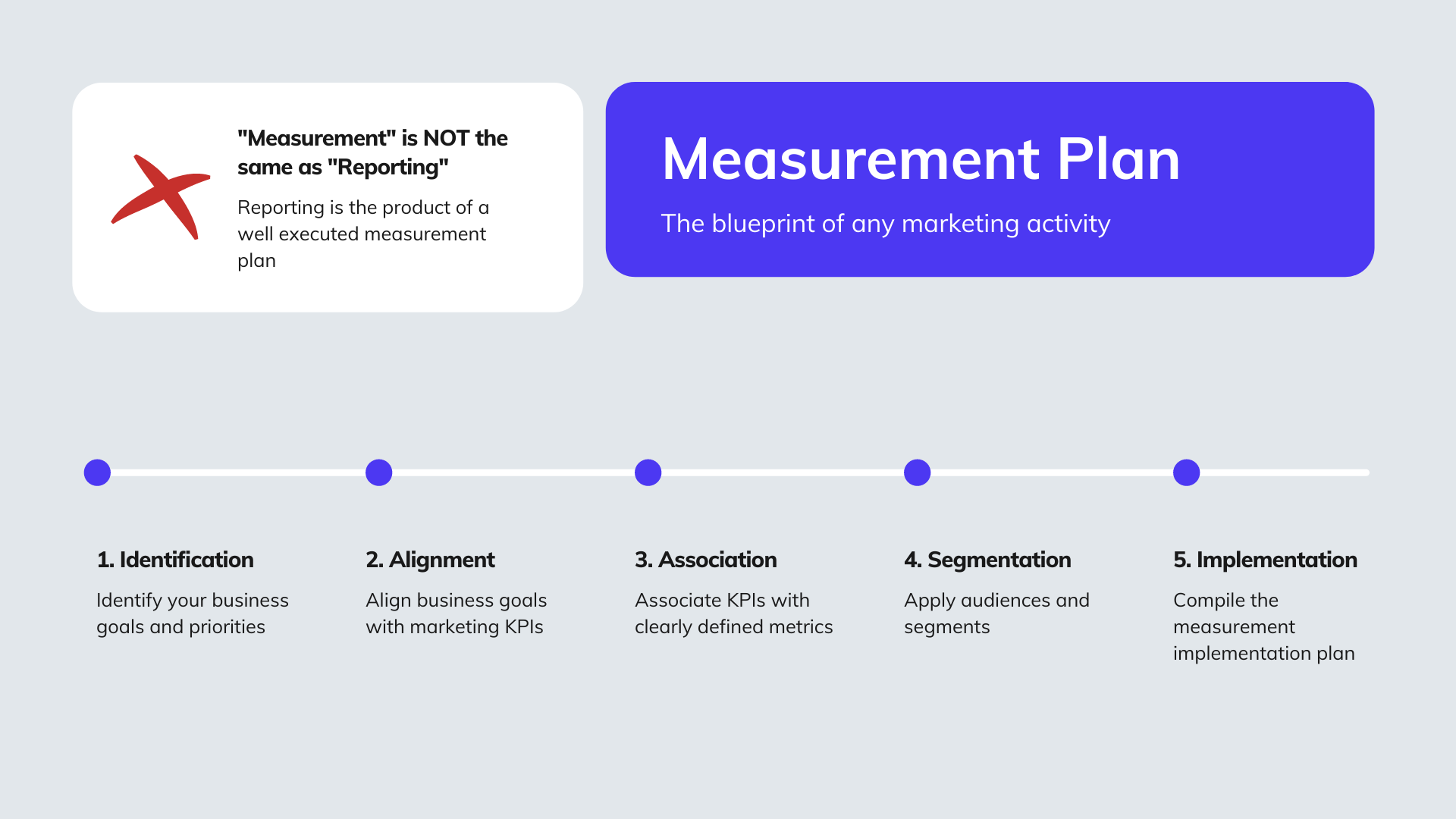 "Measurement" is NOT the same as "Reporting"

Reporting is the product of a well executed measurement plan

Measurement Plan

The blueprint of any marketing activity

1. Identification

Identify your business goals and priorities

2. Alignment

Align business goals with marketing KPIs

3. Association

Associate KPIs with clearly defined metrics

4. Segmentation

Apply audiences and segments

5. Implementation

Compile the measurement implementation plan